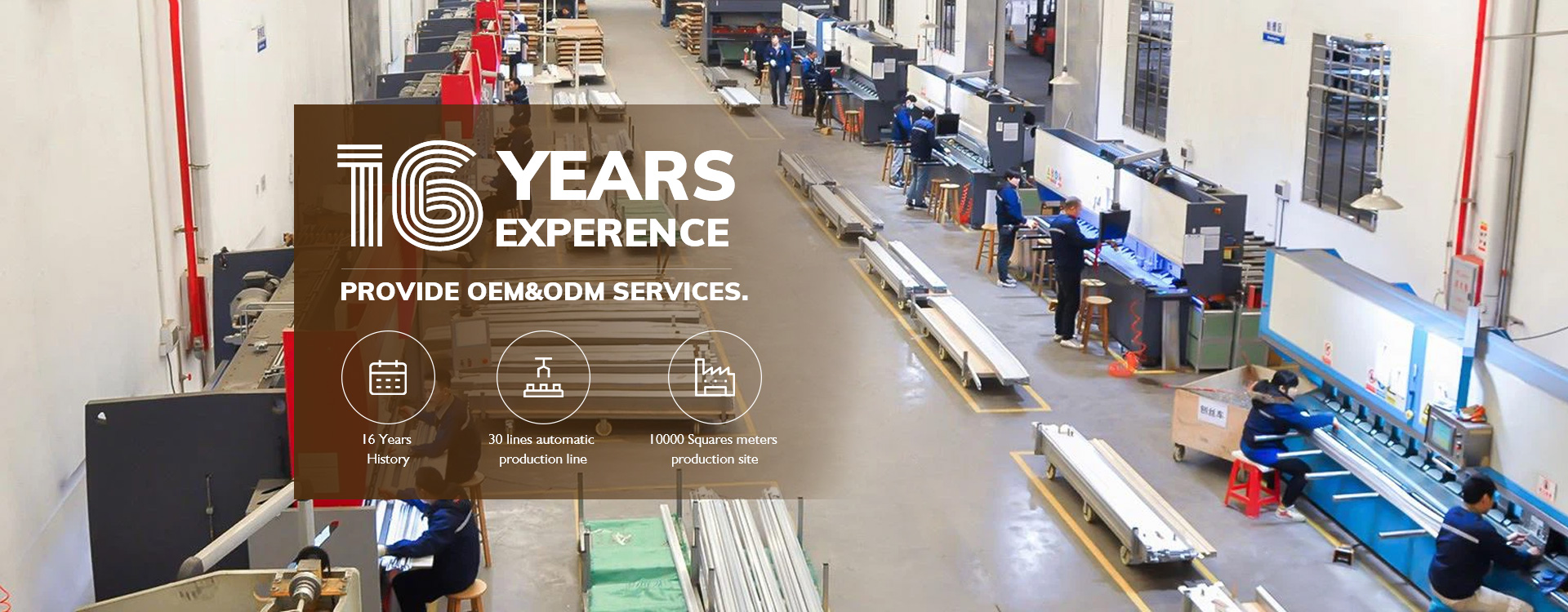 16 YEARS EXPERENCE

PROVIDE OEM&ODM SERVICES.

16 Years History

30 lines automatic production line

10000 Squares meters production site